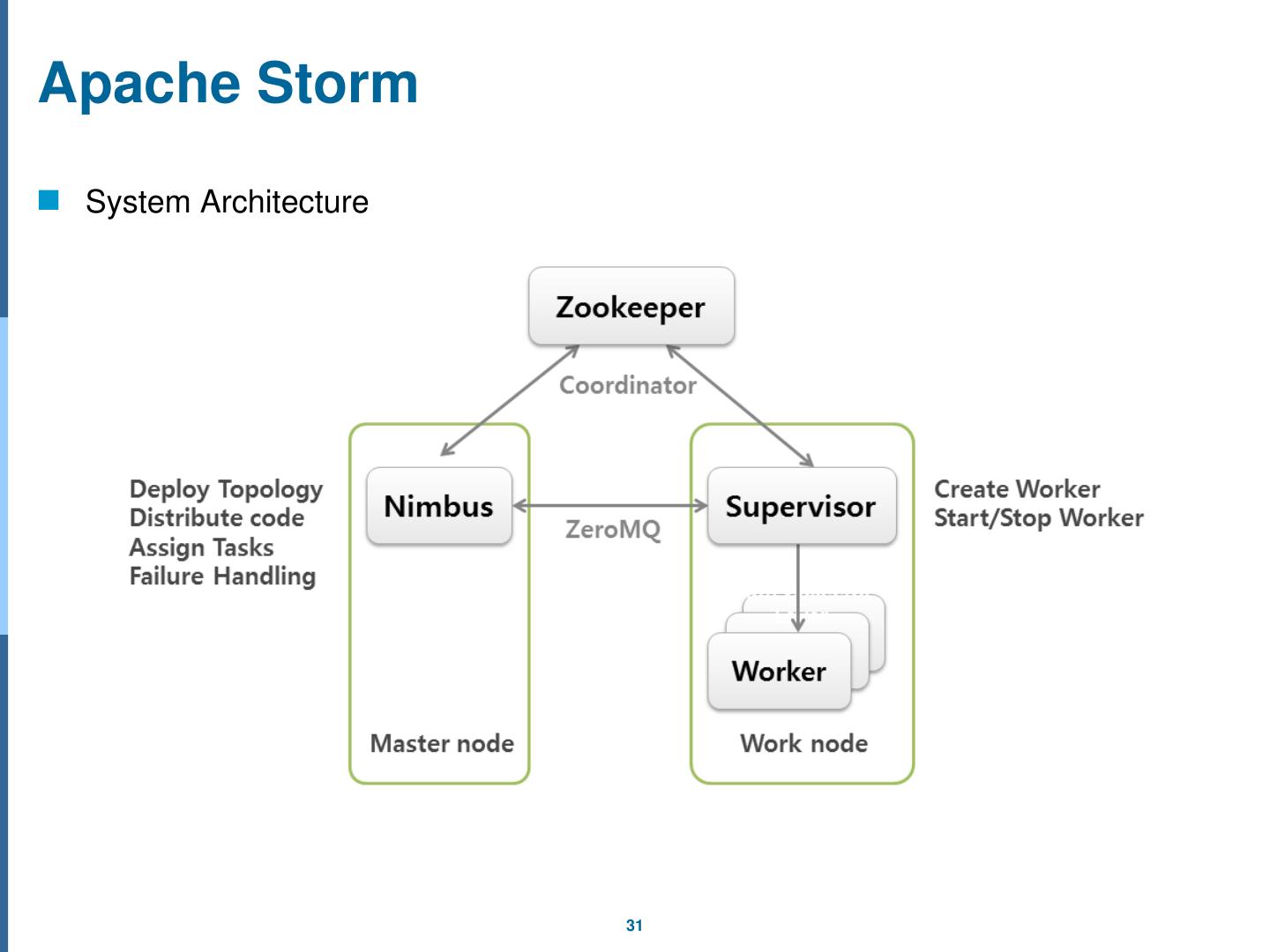 Apache Storm

System Architecture

Zookeeper

Coordinator

Deploy Topology
Distribute code
Assign Tasks
Failure Handling

Nimbus

ZeroMQ

Supervisor

Create Worker
Start/Stop Worker

Worker

Master node

Work node

31